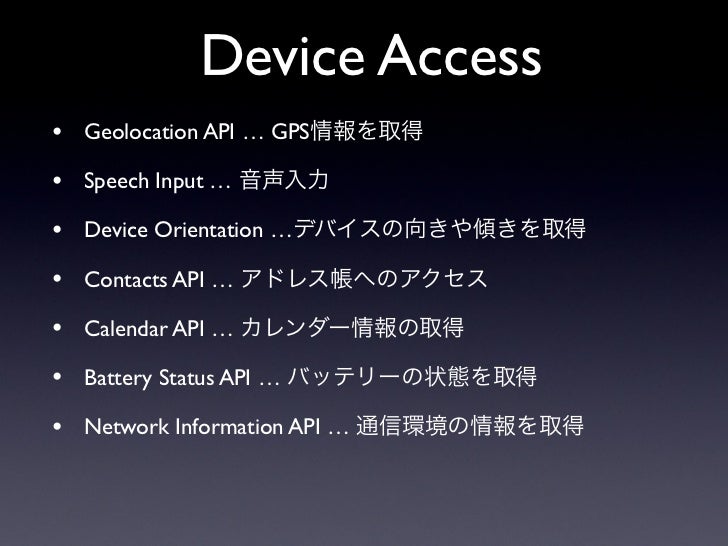 Device Access

• Geolocation API … GPS情報を取得

• Speech Input … 音声入力

• Device Orientation …デバイスの向きや傾きを取得

• Contacts API … アドレス帳へのアクセス

• Calendar API … カレンダー情報の取得

• Battery Status API … バッテリーの状態を取得

• Network Information API … 通信環境の情報を取得